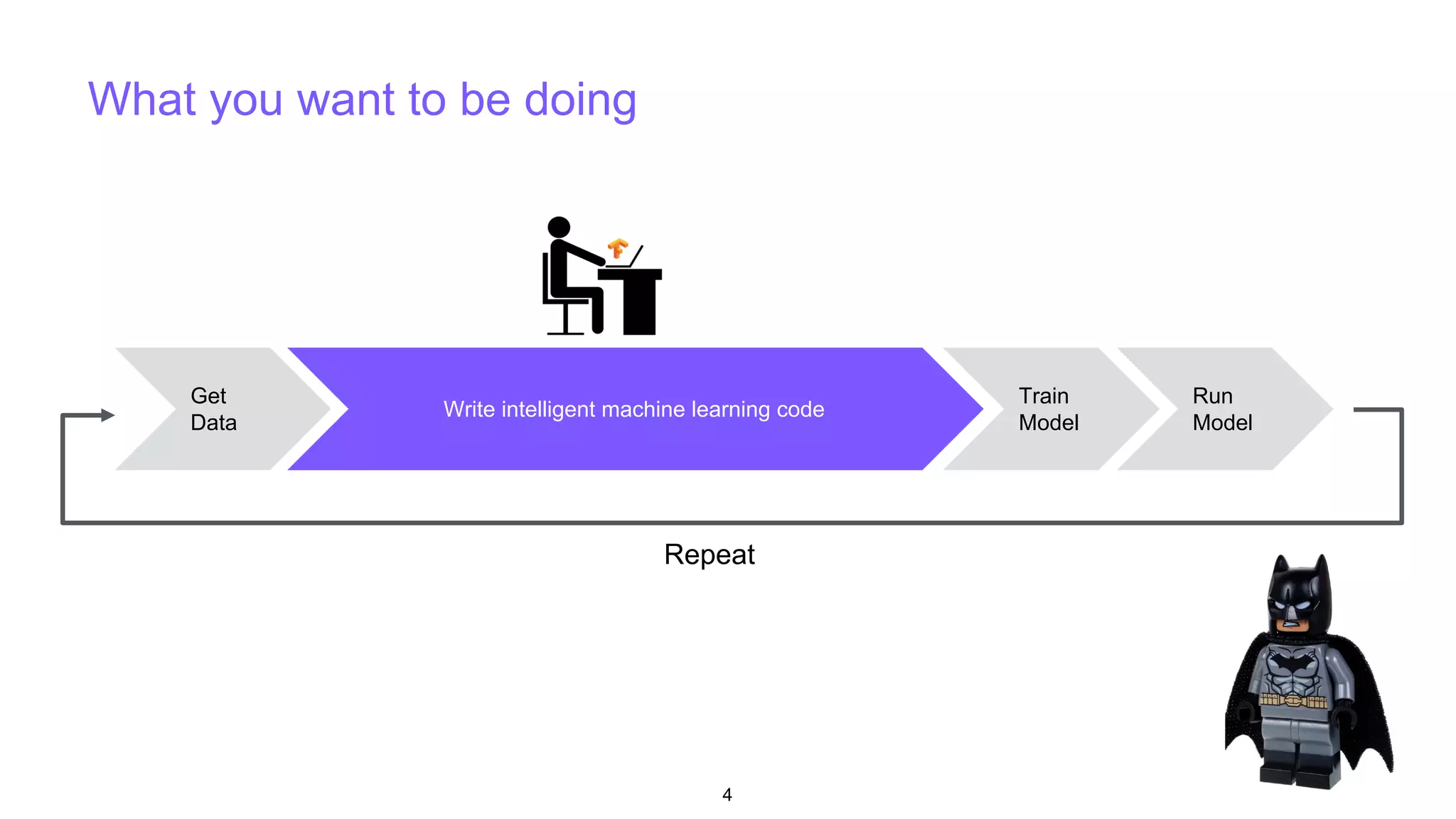 What you want to be doing

Get Data

Write intelligent machine learning code

Train Model

Run Model

Repeat

4